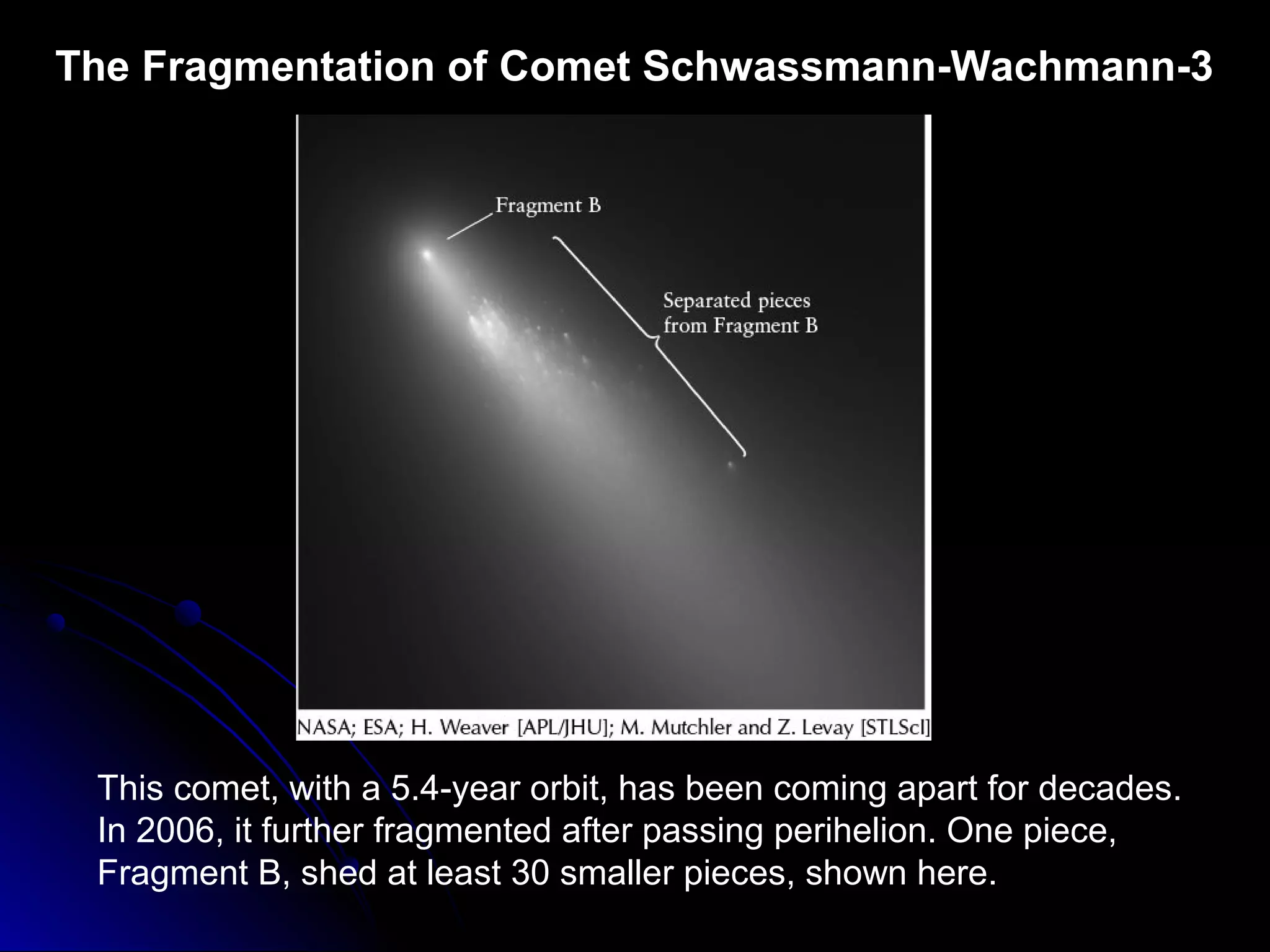 The Fragmentation of Comet Schwassmann-Wachmann-3

Fragment B

Separated pieces from Fragment B

NASA; ESA; H. Weaver [APL/JHU]; M. Mutchler and Z. Levay [STLScI]

This comet, with a 5.4-year orbit, has been coming apart for decades. In 2006, it further fragmented after passing perihelion. One piece, Fragment B, shed at least 30 smaller pieces, shown here.